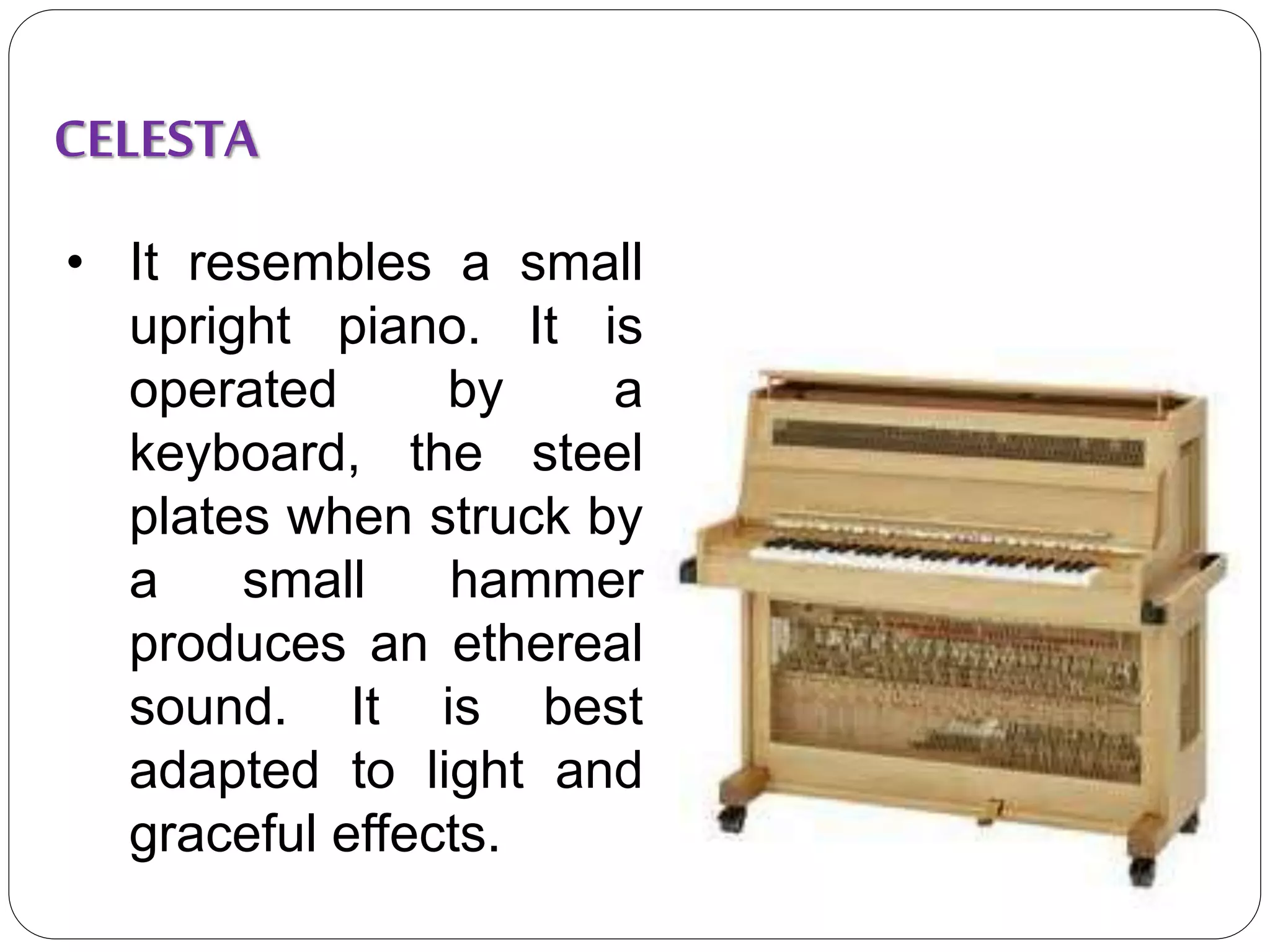 CELESTA

• It resembles a small upright piano. It is operated by a keyboard, the steel plates when struck by a small hammer produces an ethereal sound. It is best adapted to light and graceful effects.